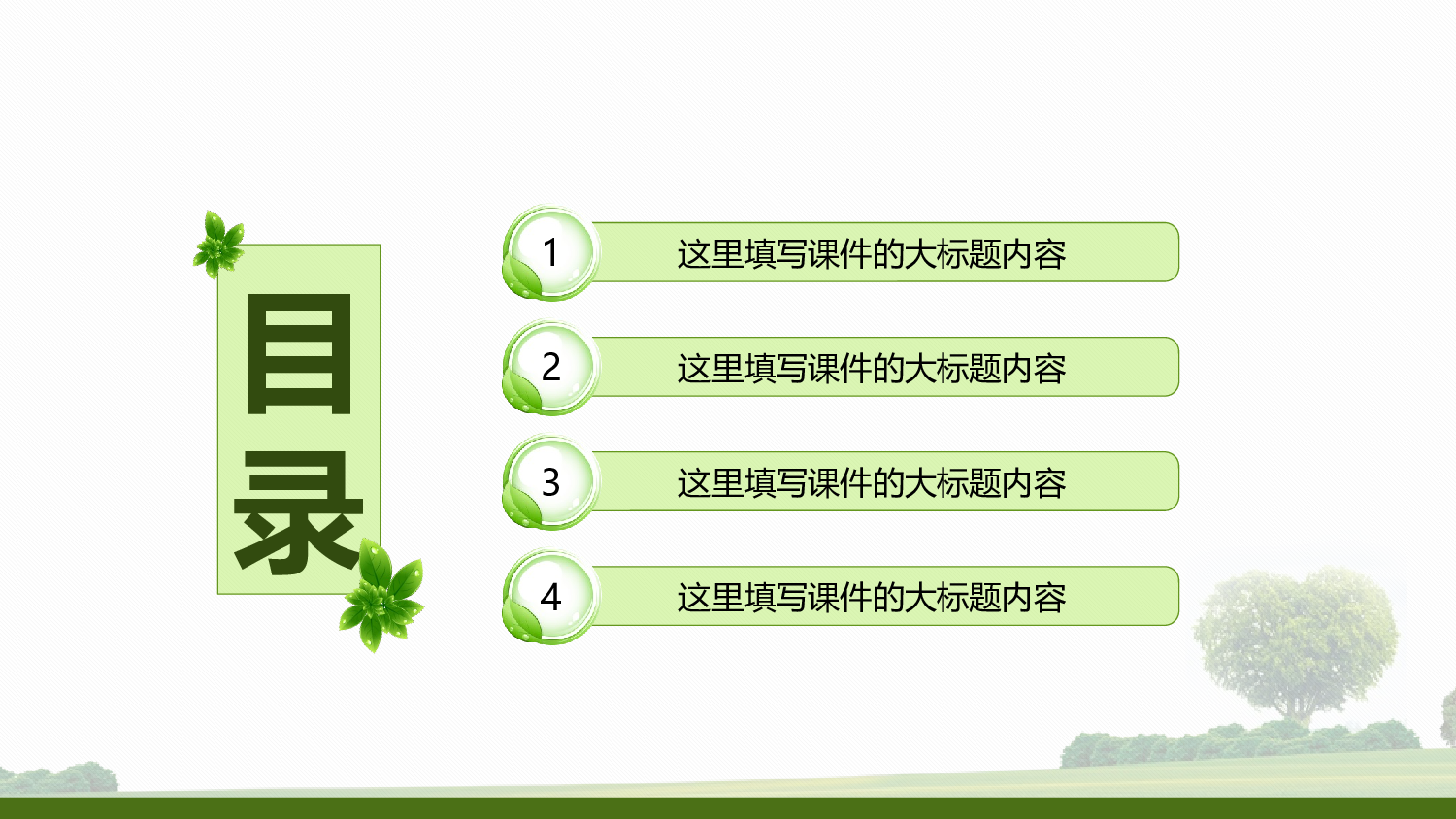 目录

1 这里填写课件的大标题内容

2 这里填写课件的大标题内容

3 这里填写课件的大标题内容

4 这里填写课件的大标题内容